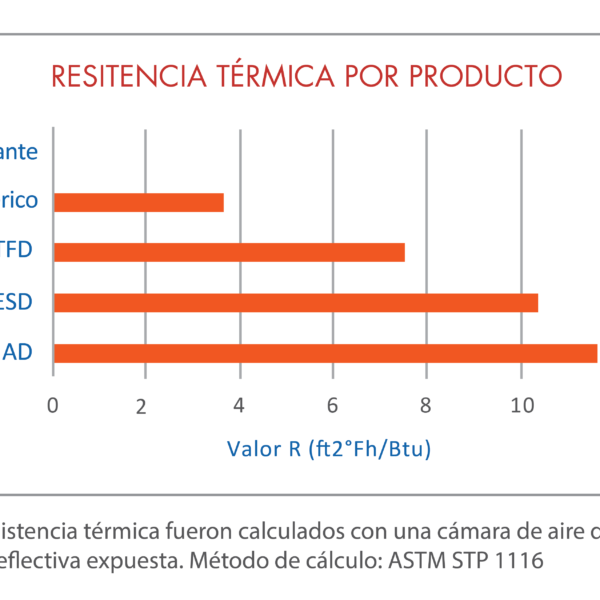 RESITENCIA TÉRMICA POR PRODUCTO

ante
rico
TFD
ESD
AD

0
2
4
6
8
10

Valor R (ft2°Fh/Btu)

istencia térmica fueron calculados con una cámara de aire c
eflectiva expuesta. Método de cálculo: ASTM STP 1116